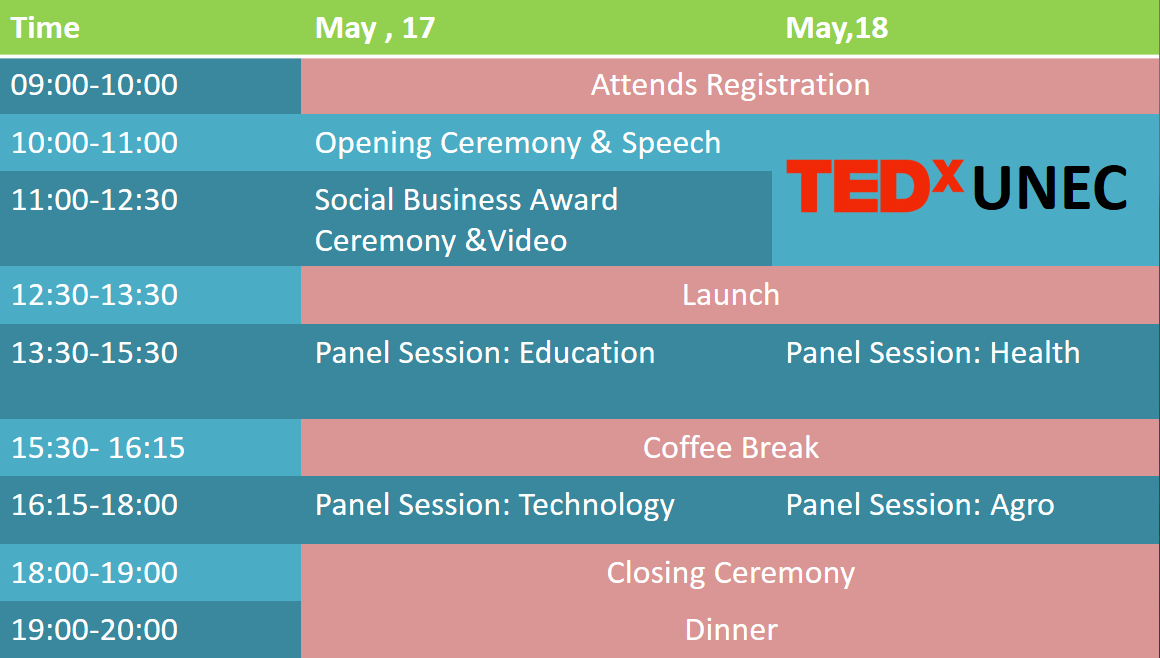 | Time | May , 17 | May,18 |
|---|---|---|
| 09:00-10:00 | Attends Registration | |
| 10:00-11:00 | Opening Ceremony & Speech | TEDx UNEC |
| 11:00-12:30 | Social Business Award Ceremony &Video | |
| 12:30-13:30 | Launch | |
| 13:30-15:30 | Panel Session: Education | Panel Session: Health |
| 15:30- 16:15 | Coffee Break | |
| 16:15-18:00 | Panel Session: Technology | Panel Session: Agro |
| 18:00-19:00 | Closing Ceremony | |
| 19:00-20:00 | Dinner | |